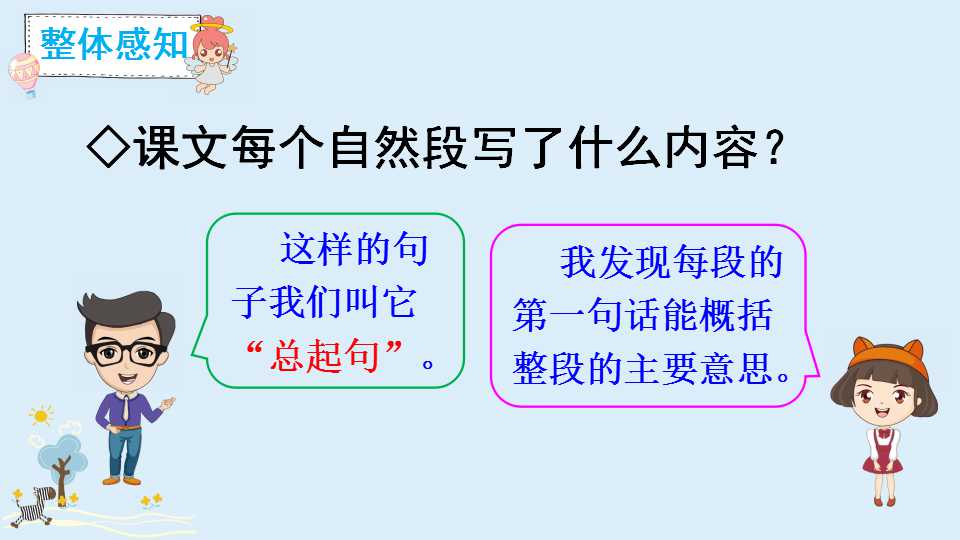 整体感知

◇课文每个自然段写了什么内容？

这样的句子我们叫它“总起句”。

我发现每段的第一句话能概括整段的主要意思。